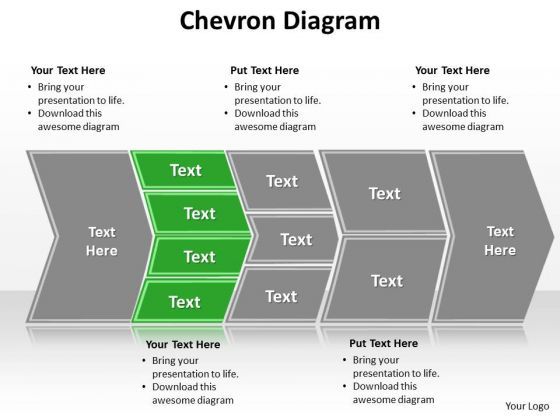 Chevron Diagram

Your Text Here
• Bring your presentation to life.
• Download this awesome diagram

Put Text Here
• Bring your presentation to life.
• Download this awesome diagram

Your Text Here
• Bring your presentation to life.
• Download this awesome diagram

Text Here

Text

Text

Text

Text

Text

Text

Text

Text

Text

Text Here

Your Text Here
• Bring your presentation to life.
• Download this awesome diagram

Put Text Here
• Bring your presentation to life.
• Download this awesome diagram

Your Logo